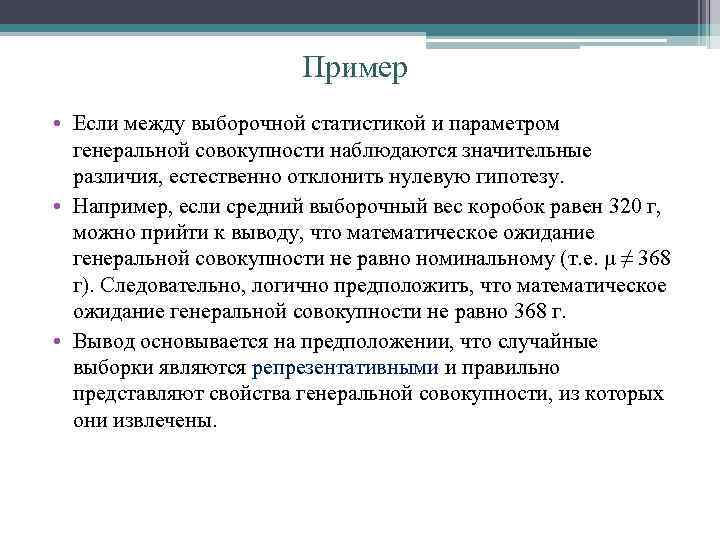 Пример

• Если между выборочной статистикой и параметром генеральной совокупности наблюдаются значительные различия, естественно отклонить нулевую гипотезу.

• Например, если средний выборочный вес коробок равен 320 г, можно прийти к выводу, что математическое ожидание генеральной совокупности не равно номинальному (т.е. $\mu \neq 368$ г). Следовательно, логично предположить, что математическое ожидание генеральной совокупности не равно 368 г.

• Вывод основывается на предположении, что случайные выборки являются репрезентативными и правильно представляют свойства генеральной совокупности, из которых они извлечены.